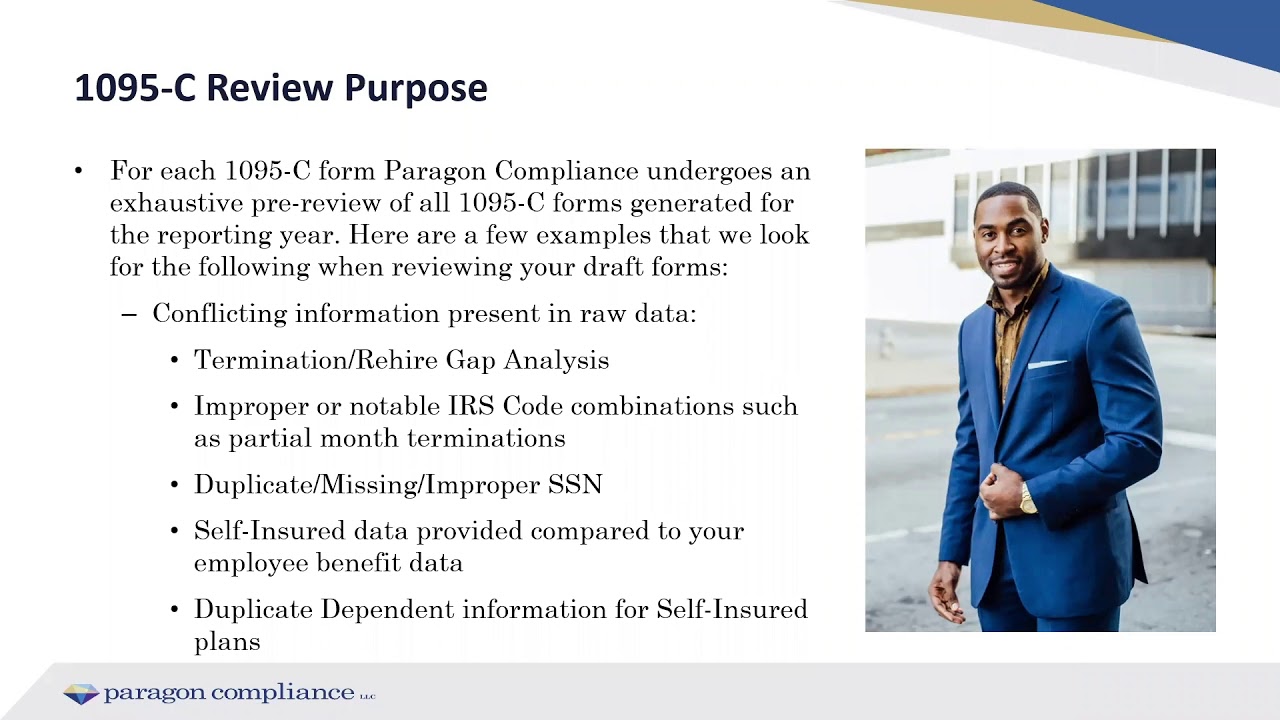 1095-C Review Purpose

• For each 1095-C form Paragon Compliance undergoes an exhaustive pre-review of all 1095-C forms generated for the reporting year. Here are a few examples that we look for the following when reviewing your draft forms:

– Conflicting information present in raw data:

• Termination/Rehire Gap Analysis

• Improper or notable IRS Code combinations such as partial month terminations

• Duplicate/Missing/Improper SSN

• Self-Insured data provided compared to your employee benefit data

• Duplicate Dependent information for Self-Insured plans

paragon compliance LLC